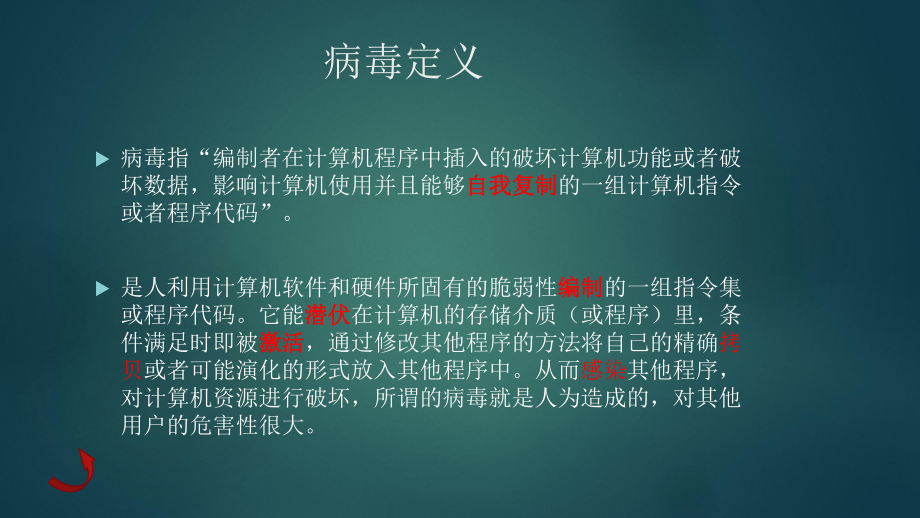 病毒定义

病毒指“编制者在计算机程序中插入的破坏计算机功能或者破坏数据，影响计算机使用并且能够自我复制的一组计算机指令或者程序代码”。

是人利用计算机软件和硬件所固有的脆弱性编制的一组指令集或程序代码。它能潜伏在计算机的存储介质（或程序）里，条件满足时即被激活，通过修改其他程序的方法将自己的精确拷贝或者可能演化的形式放入其他程序中。从而感染其他程序，对计算机资源进行破坏，所谓的病毒就是人为造成的，对其他用户的危害性很大。